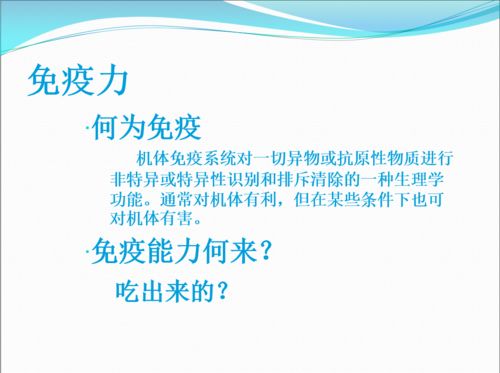 免疫力

·何为免疫

机体免疫系统对一切异物或抗原性物质进行非特异或特异性识别和排斥清除的一种生理学功能。通常对机体有利，但在某些条件下也可对机体有害。

·免疫能力何来？

吃出来的？